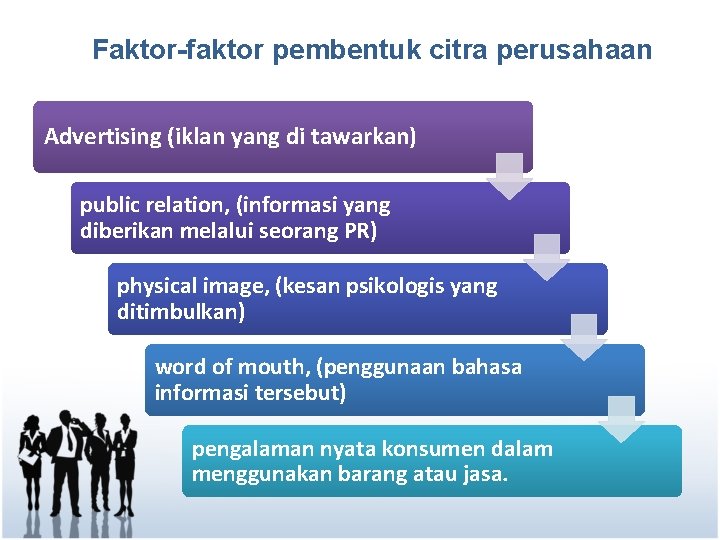 Faktor-faktor pembentuk citra perusahaan

Advertising (iklan yang di tawarkan)

public relation, (informasi yang diberikan melalui seorang PR)

physical image, (kesan psikologis yang ditimbulkan)

word of mouth, (penggunaan bahasa informasi tersebut)

pengalaman nyata konsumen dalam menggunakan barang atau jasa.